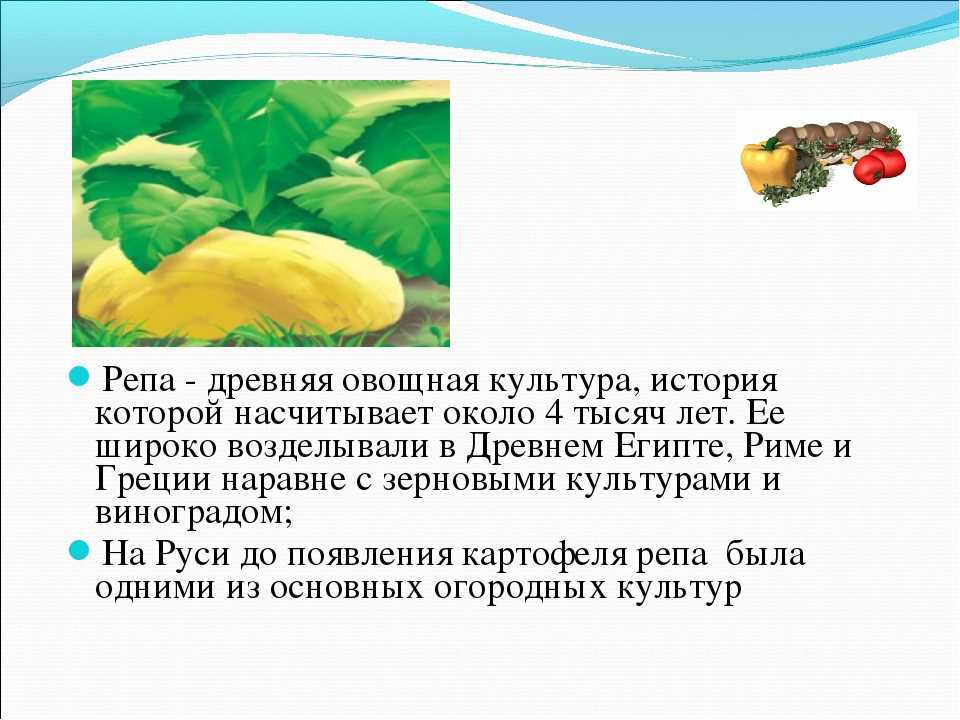 Репа - древняя овощная культура, история которой насчитывает около 4 тысяч лет. Ее широко возделывали в Древнем Египте, Риме и Греции наравне с зерновыми культурами и виноградом;

На Руси до появления картофеля репа была одними из основных огородных культур